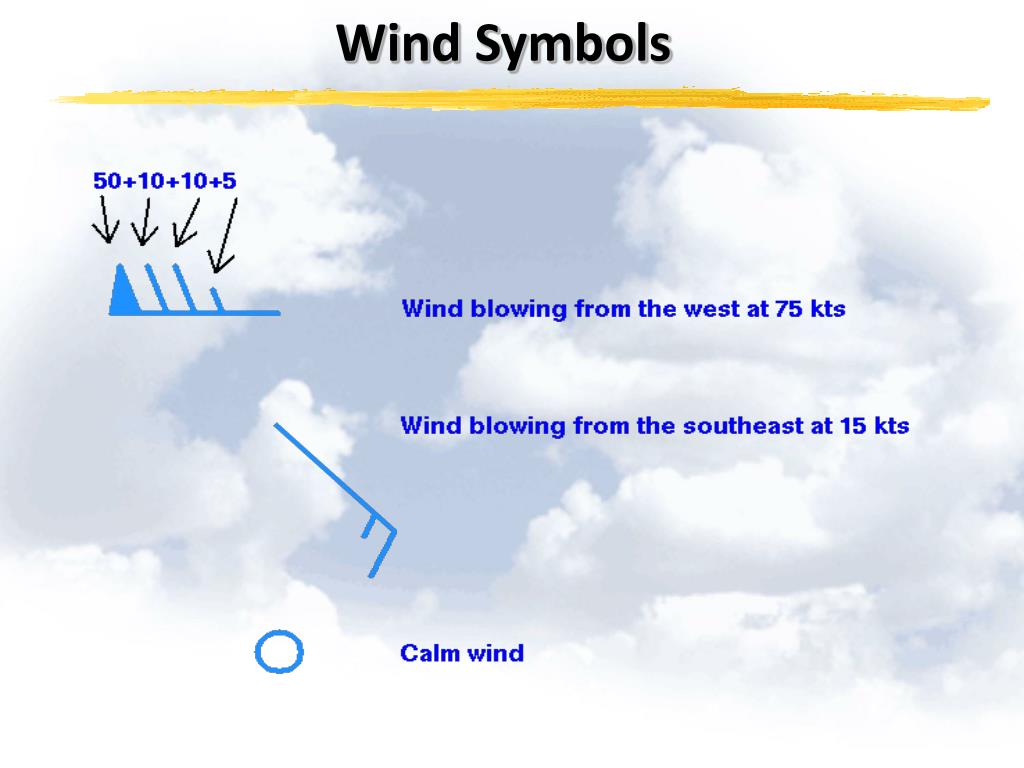 Wind Symbols

50+10+10+5

Wind blowing from the west at 75 kts

Wind blowing from the southeast at 15 kts

Calm wind